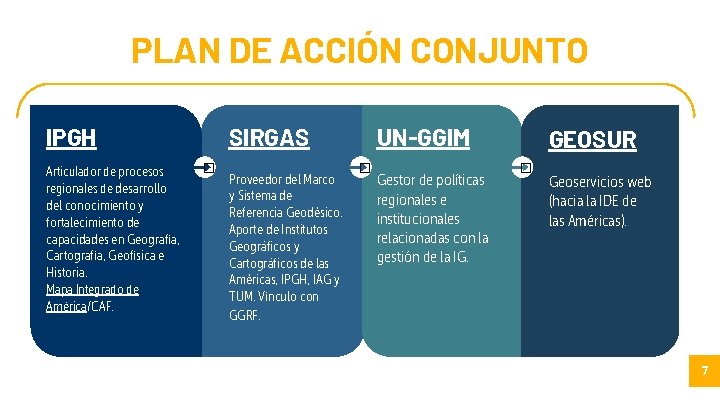 PLAN DE ACCIÓN CONJUNTO

IPGH

Articulador de procesos regionales de desarrollo del conocimiento y fortalecimiento de capacidades en Geografía, Cartografía, Geofísica e Historia. Mapa Integrado de América/CAF.

SIRGAS

Proveedor del Marco y Sistema de Referencia Geodésico. Aporte de Institutos Geográficos y Cartográficos de las Américas, IPGH, IAG y TUM. Vínculo con GGRF.

UN-GGIM

Gestor de políticas regionales e institucionales relacionadas con la gestión de la IG.

GEOSUR

Geoservicios web (hacia la IDE de las Américas).

7